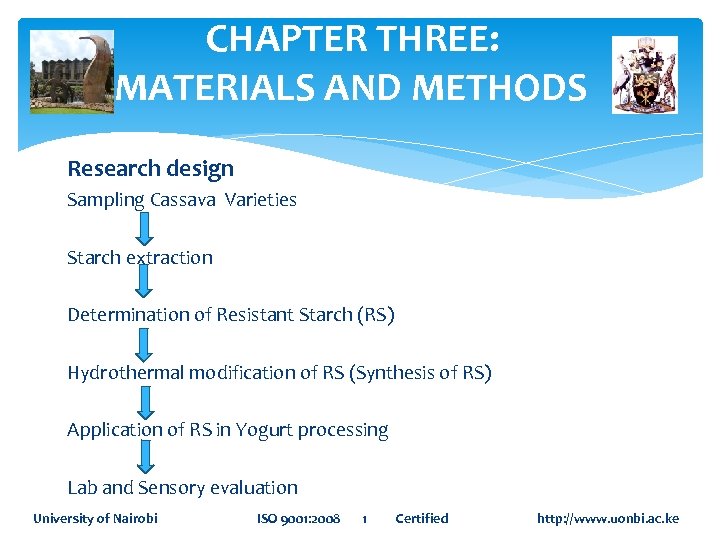 CHAPTER THREE: MATERIALS AND METHODS

Research design

Sampling Cassava Varieties

Starch extraction

Determination of Resistant Starch (RS)

Hydrothermal modification of RS (Synthesis of RS)

Application of RS in Yogurt processing

Lab and Sensory evaluation

University of Nairobi ISO 9001:2008 1 Certified http://www.uonbi.ac.ke